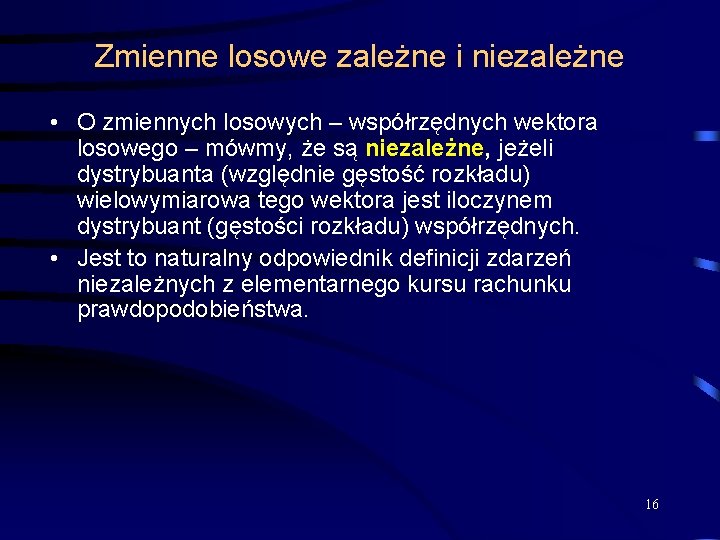 Zmienne losowe zależne i niezależne

• O zmiennych losowych – współrzędnych wektora losowego – mówmy, że są niezależne, jeżeli dystrybuanta (względnie gęstość rozkładu) wielowymiarowa tego wektora jest iloczynem dystrybuant (gęstości rozkładu) współrzędnych.

• Jest to naturalny odpowiednik definicji zdarzeń niezależnych z elementarnego kursu rachunku prawdopodobieństwa.

16